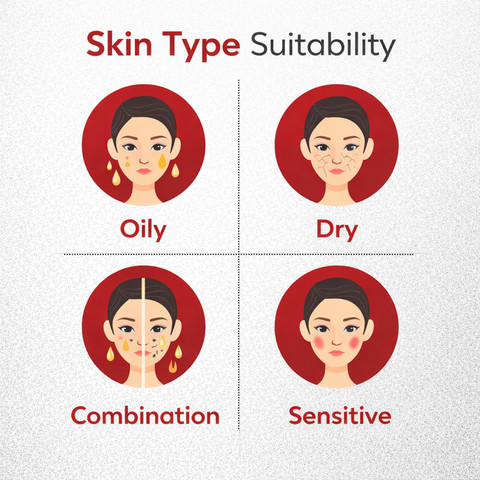 Skin Type Suitability

Oily

Dry

Combination

Sensitive